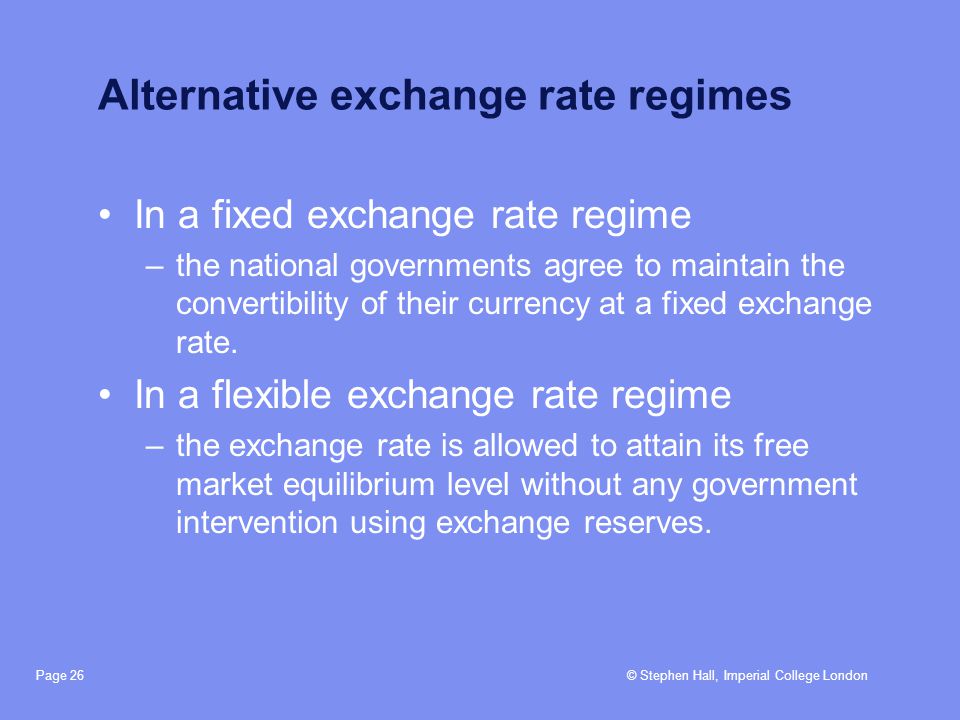 Alternative exchange rate regimes

• In a fixed exchange rate regime
– the national governments agree to maintain the convertibility of their currency at a fixed exchange rate.

• In a flexible exchange rate regime
– the exchange rate is allowed to attain its free market equilibrium level without any government intervention using exchange reserves.

Page 26

© Stephen Hall, Imperial College London